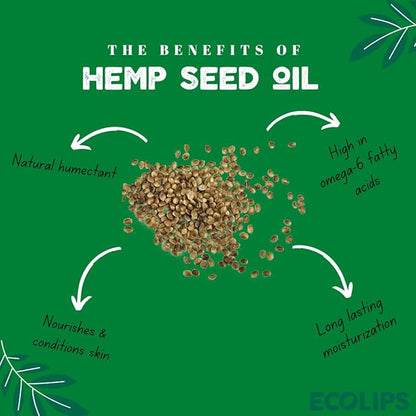 THE BENEFITS OF
HEMP SEED OIL

Natural humectant

High in omega-6 fatty acids

Nourishes & conditions skin

Long lasting moisturization

ECOLIPS